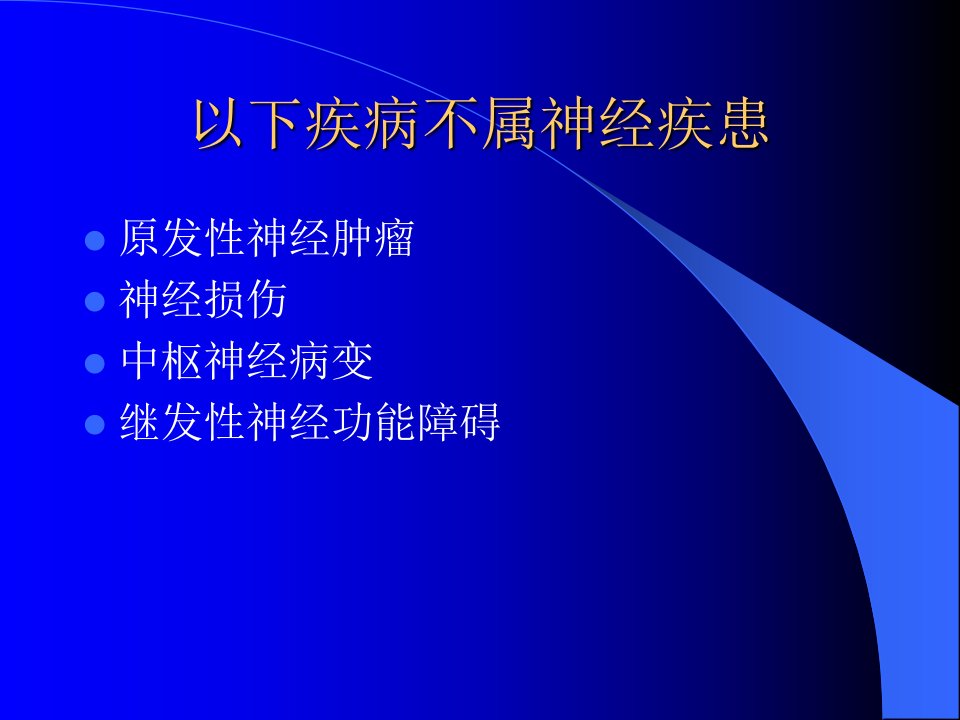 以下疾病不属神经疾患

- 原发性神经肿瘤
- 神经损伤
- 中枢神经病变
- 继发性神经功能障碍